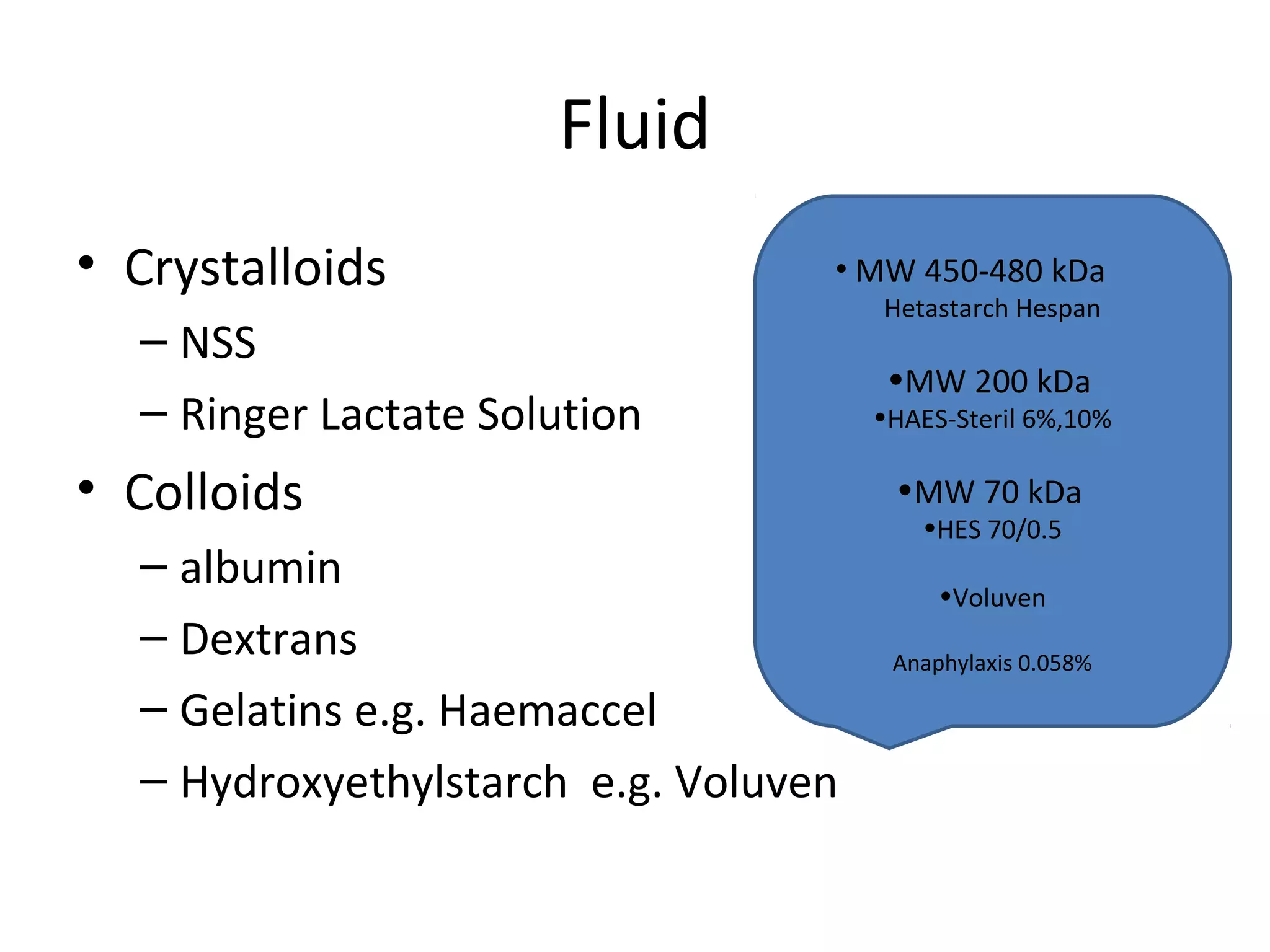 Fluid

• Crystalloids
– NSS
– Ringer Lactate Solution
• Colloids
– albumin
– Dextrans
– Gelatins e.g. Haemaccel
– Hydroxyethylstarch e.g. Voluven

• MW 450-480 kDa
Hetastarch Hespan

•MW 200 kDa
•HAES-Steril 6%,10%

•MW 70 kDa
•HES 70/0.5

•Voluven

Anaphylaxis 0.058%